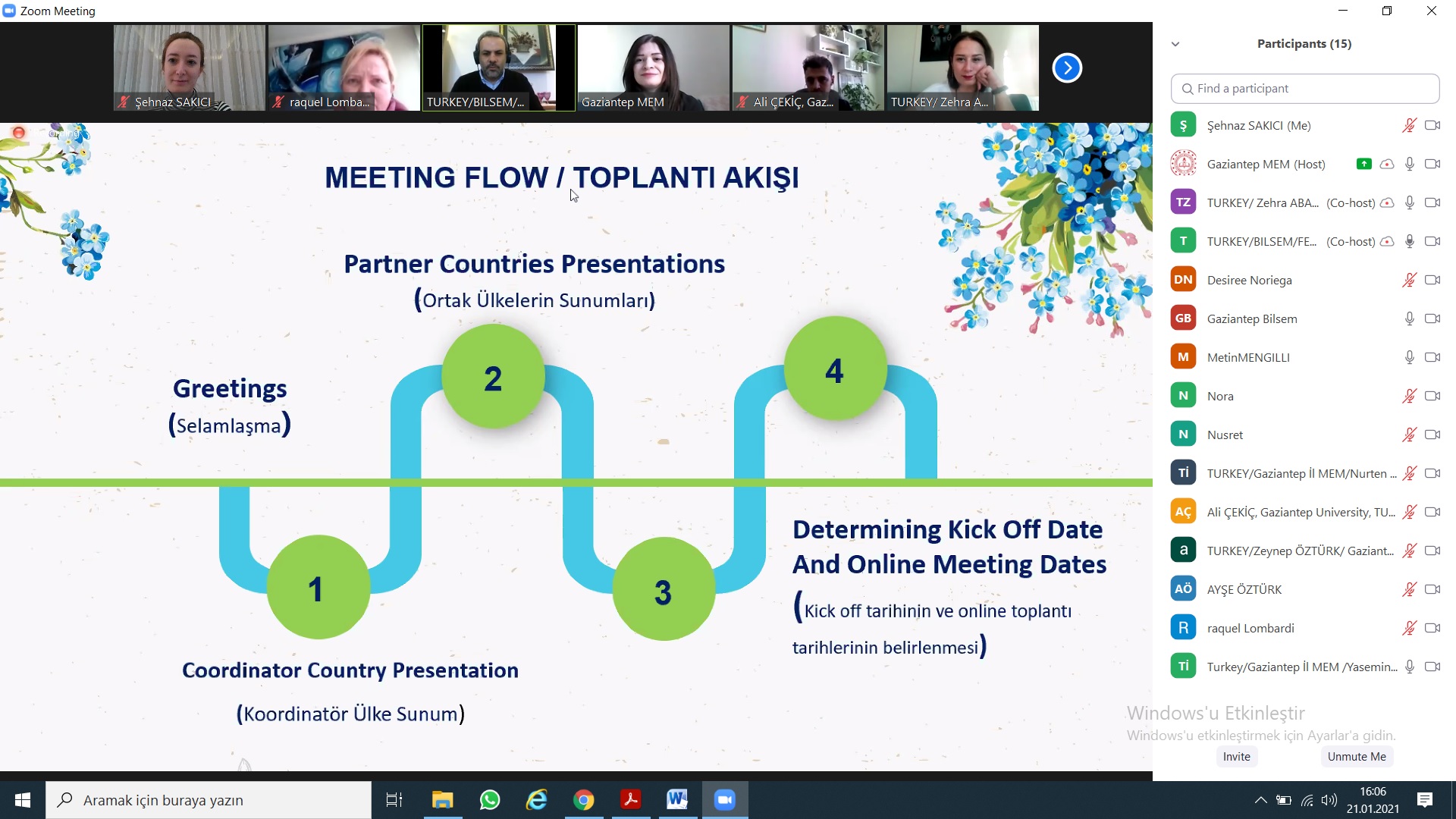 Zoom Meeting

Şehnaz SAKICI
raquel Lomba...
TURKEY/BILSEM/...
Gaziantep MEM
Ali ÇEKİÇ, Gaz...
TURKEY/ Zehra A...

MEETING FLOW / TOPLANTI AKIŞI

Partner Countries Presentations
(Ortak Ülkelerin Sunumları)

Greetings
(Selamlaşma)

2

4

1

3

Determining Kick Off Date And Online Meeting Dates
(Kick off tarihinin ve online toplantı tarihlerinin belirlenmesi)

Coordinator Country Presentation
(Koordinatör Ülke Sunum)

Participants (15)

Find a participant

Ş Şehnaz SAKICI (Me)
Gaziantep MEM (Host)
TZ TURKEY/ Zehra ABA... (Co-host)
T TURKEY/BILSEM/FE... (Co-host)
DN Desiree Noriega
GB Gaziantep Bilsem
M MetinMENGILLI
N Nora
N Nusret
Tİ TURKEY/Gaziantep İl MEM/Nurten ...
AÇ Ali ÇEKİÇ, Gaziantep University, TU...
a TURKEY/Zeynep ÖZTÜRK/ Gaziant...
AÖ AYŞE ÖZTÜRK
R raquel Lombardi
Tİ Turkey/Gaziantep İl MEM /Yasemin...

Windows'u Etkinleştir
Windows'u etkinleştirmek için Ayarlar'a gidin.

Invite
Unmute Me

Aramak için buraya yazın

16:06
21.01.2021